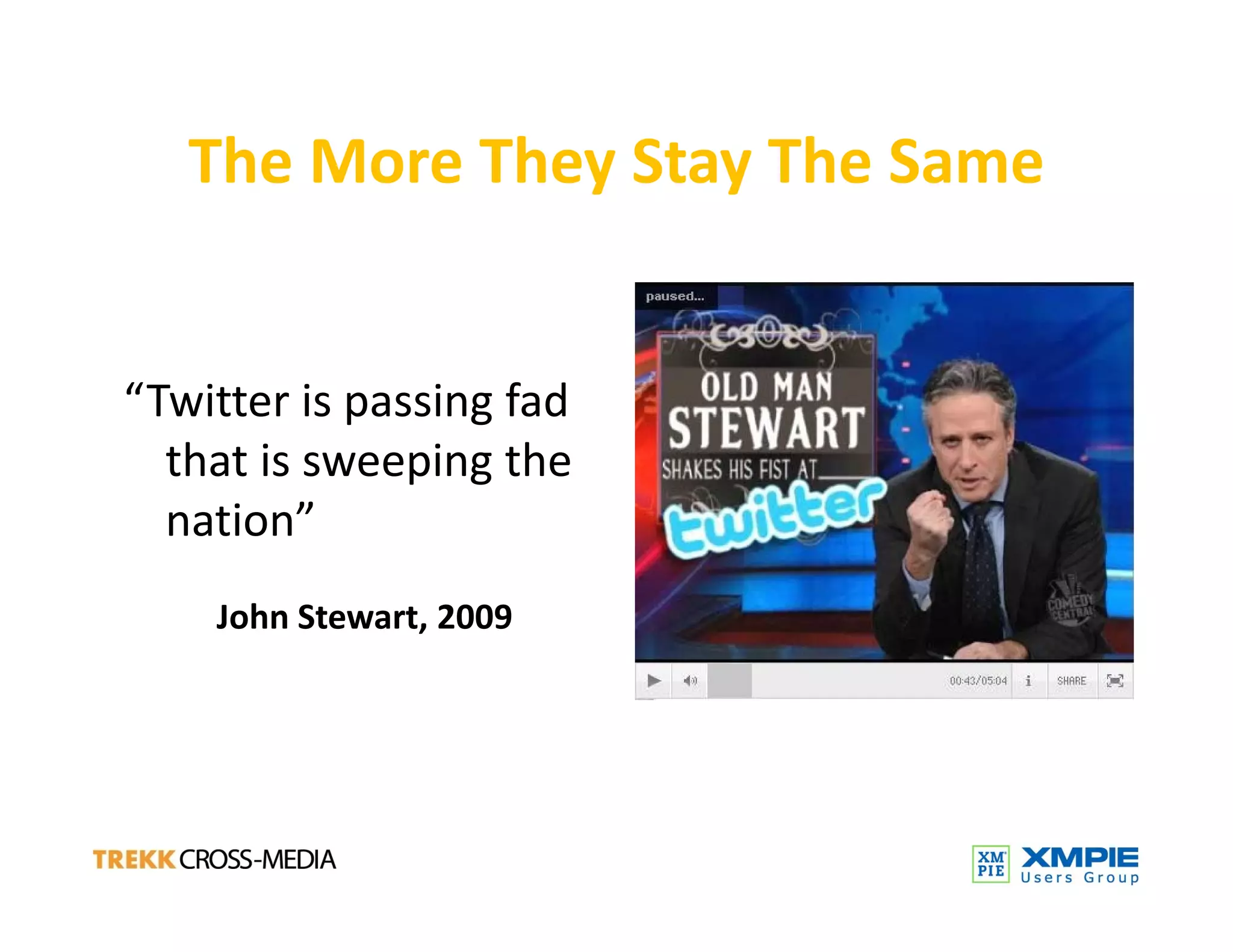 The More They Stay The Same

“Twitter is passing fad that is sweeping the nation”

John Stewart, 2009

paused...

OLD MAN STEWART SHAKES HIS FIST AT

twitter

COMEDY CENTRAL

00:43/05:04 i SHARE

TREKK CROSS-MEDIA

XM PIE XMPIE Users Group